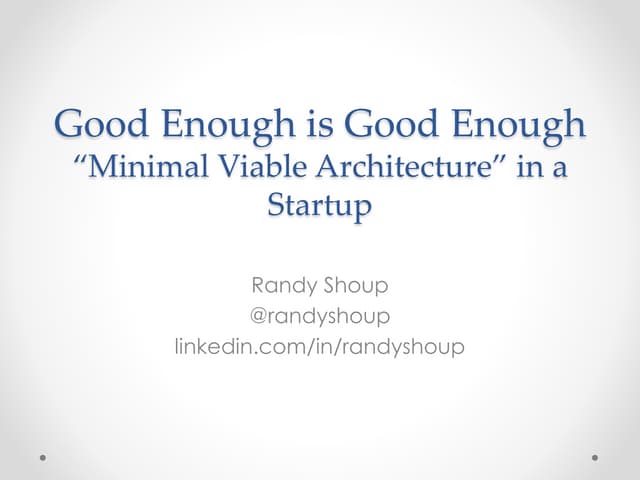 Good Enough is Good Enough
“Minimal Viable Architecture” in a Startup

Randy Shoup
@randyshoup
linkedin.com/in/randyshoup